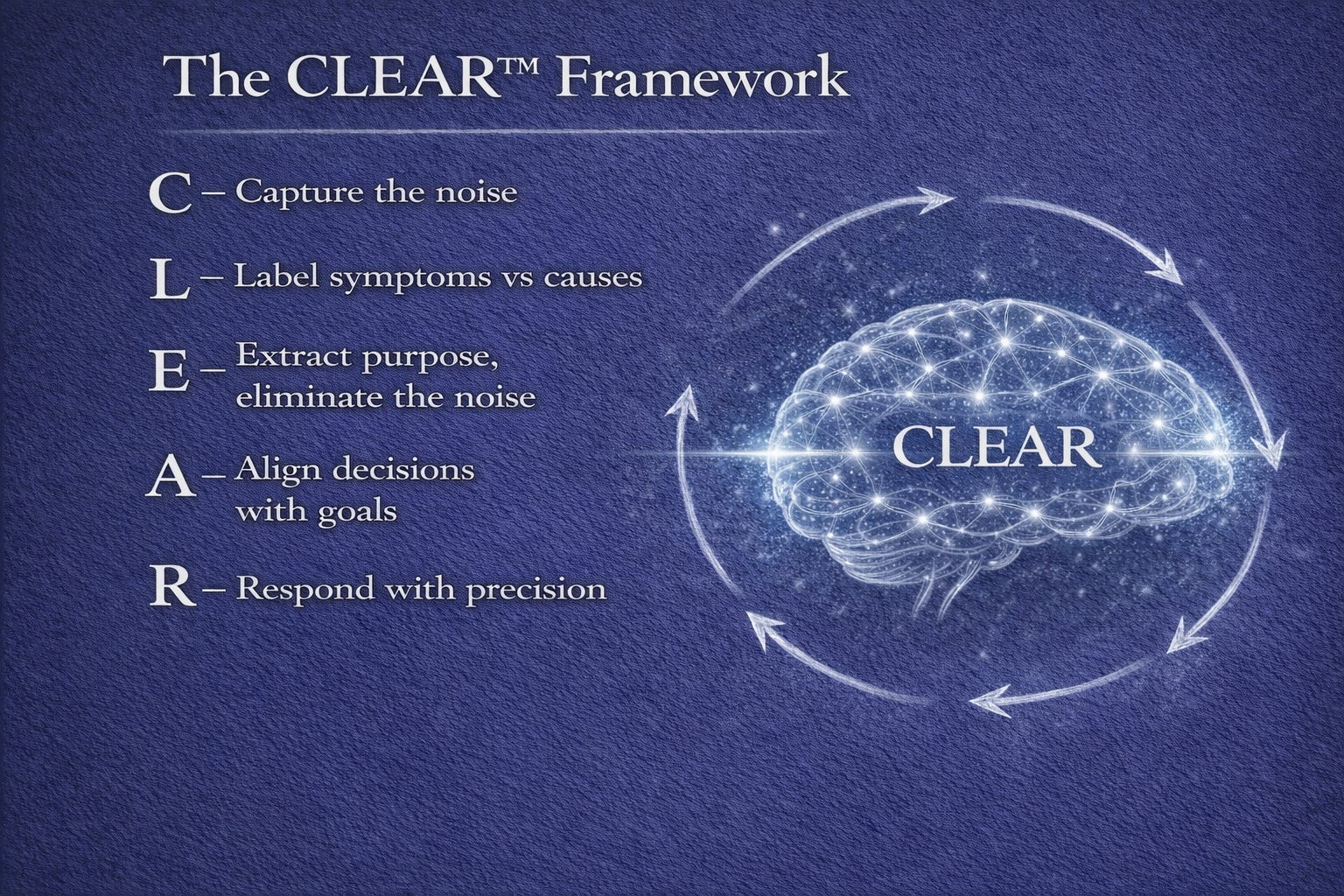 The CLEAR™ Framework

C – Capture the noise

L – Label symptoms vs causes

E – Extract purpose, eliminate the noise

A – Align decisions with goals

R – Respond with precision

CLEAR